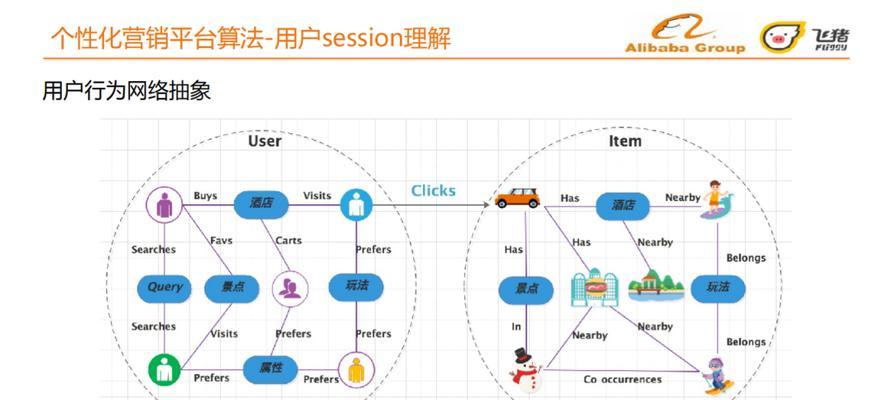 个性化营销平台算法-用户session理解

Alibaba Group 飞猪 FLIGGY

用户行为网络抽象

User

Buys 酒店 Visits
Searches Favs Carts Prefers
Query 景点 玩法
Searches Visits Prefers Prefers
Prefers 属性 Prefers

Clicks

Item

Has 酒店 Nearby
Has Has Nearby Belongs
景点 玩法
In Nearby Nearby Belongs
Co occurrences